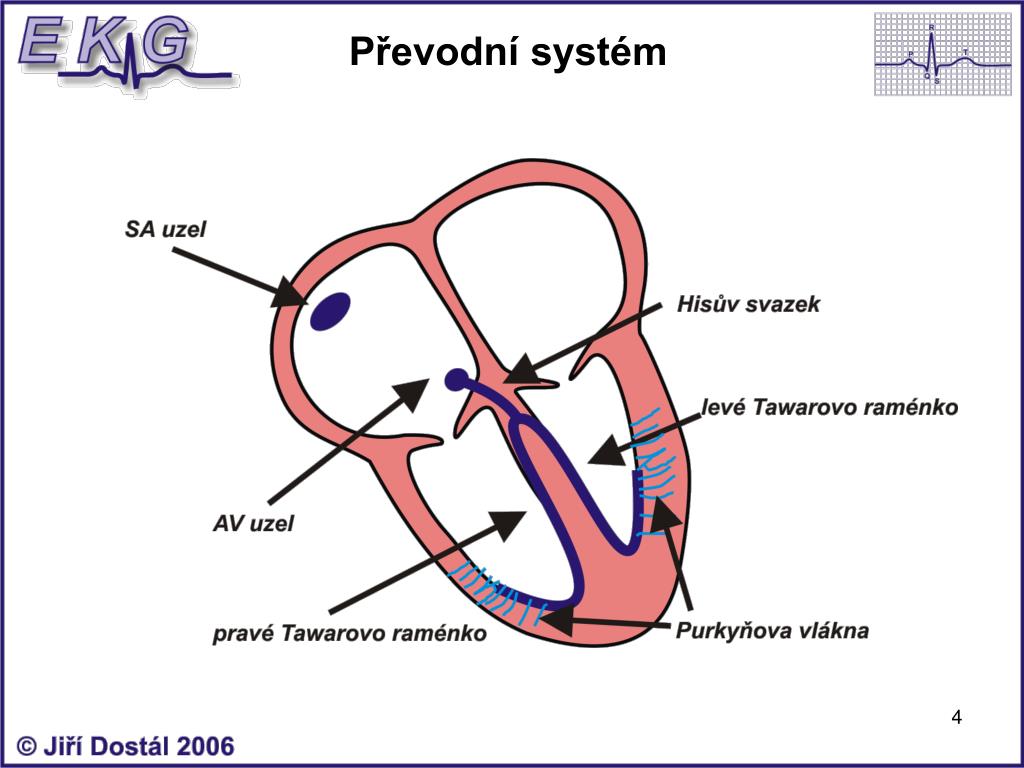 EKG

Převodní systém

R
P
T
Q
S

SA uzel

Hisův svazek

levé Tawarovo raménko

AV uzel

pravé Tawarovo raménko

Purkyňova vlákna

4

© Jiří Dostál 2006